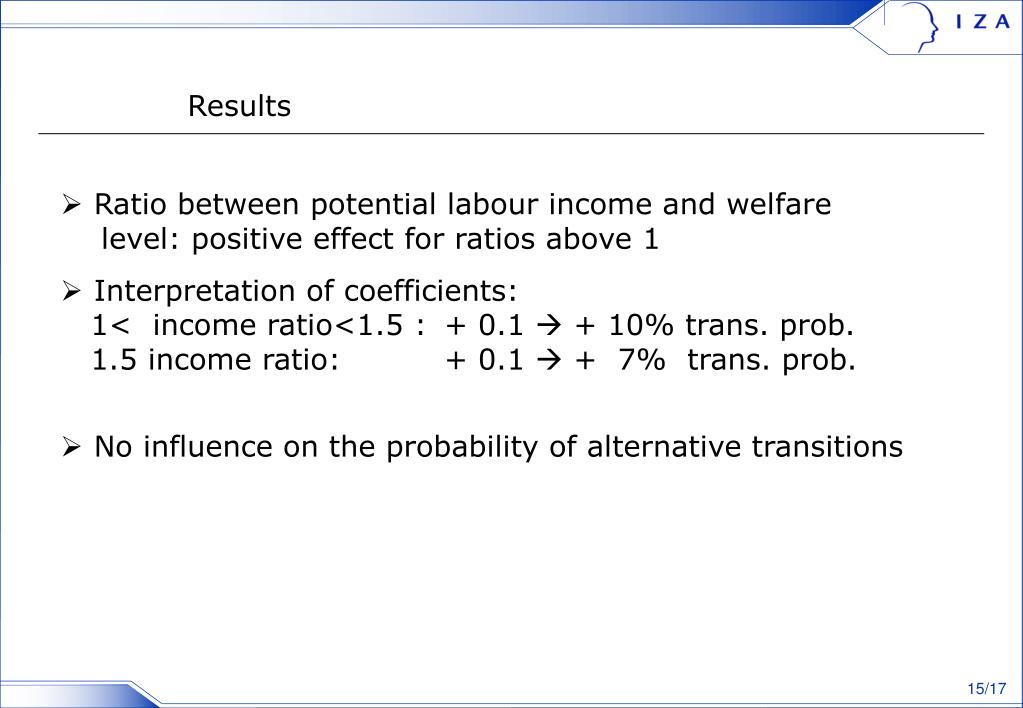 I Z A

Results

➢ Ratio between potential labour income and welfare level: positive effect for ratios above 1

➢ Interpretation of coefficients:
1< income ratio<1.5 : + 0.1 → + 10% trans. prob.
1.5 income ratio: + 0.1 → + 7% trans. prob.

➢ No influence on the probability of alternative transitions

15/17